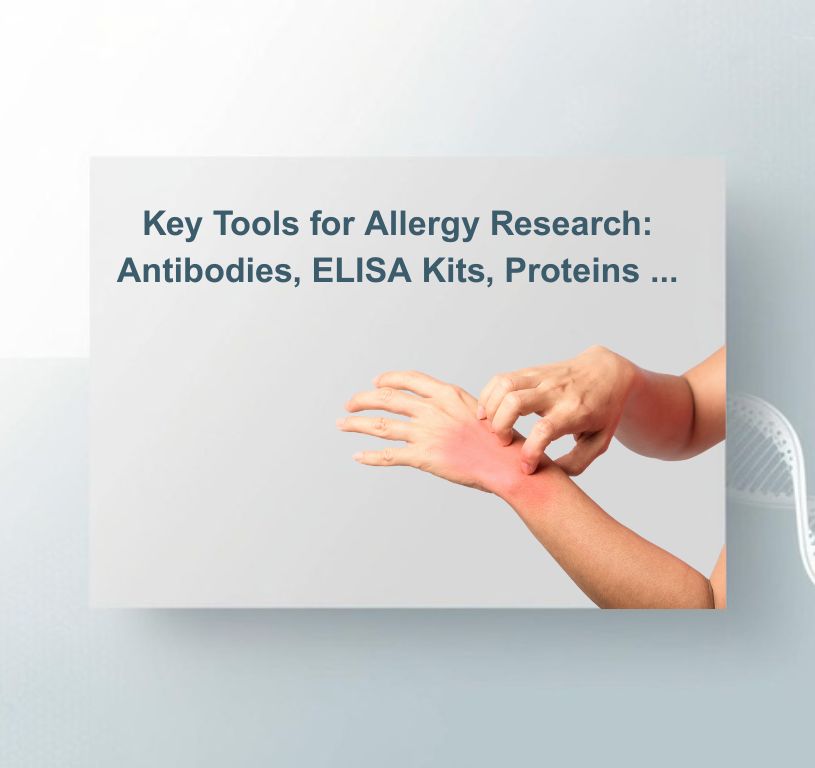 Key Tools for Allergy Research: Antibodies, ELISA Kits, Proteins ...